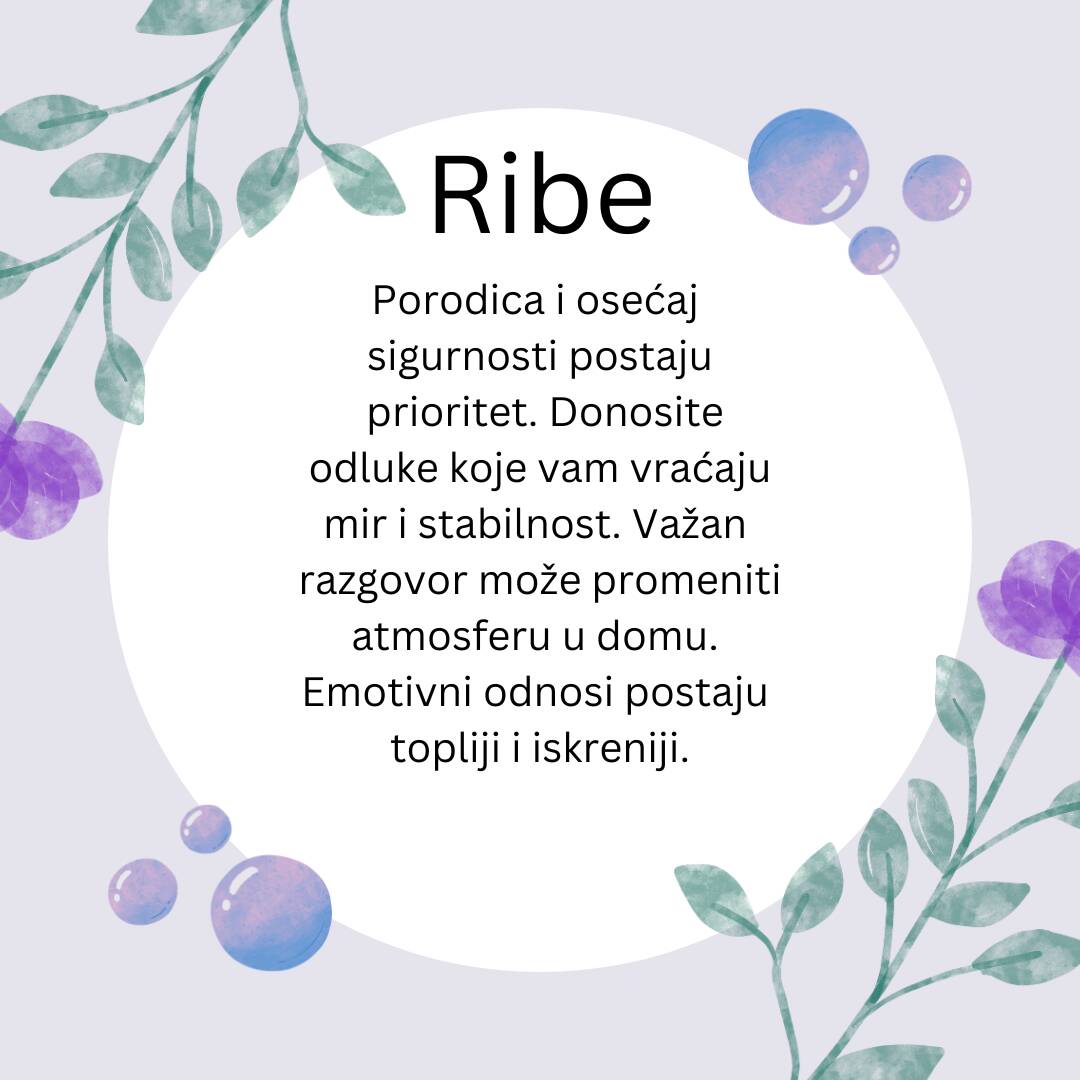 Ribe

Porodica i osećaj sigurnosti postaju prioritet. Donosite odluke koje vam vraćaju mir i stabilnost. Važan razgovor može promeniti atmosferu u domu. Emotivni odnosi postaju topliji i iskreniji.